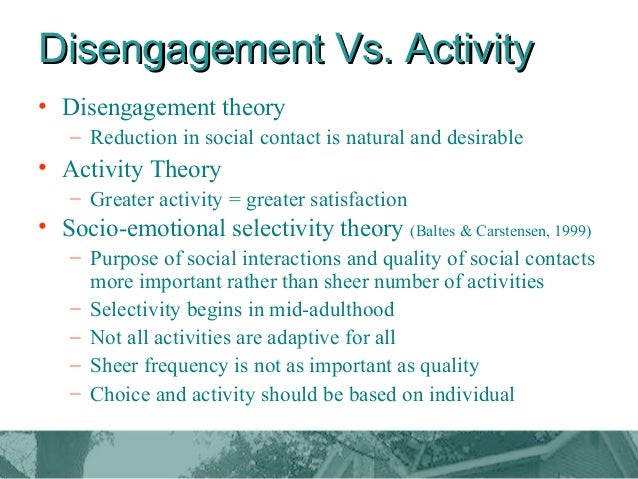 Disengagement Vs. Activity

• Disengagement theory
  – Reduction in social contact is natural and desirable
• Activity Theory
  – Greater activity = greater satisfaction
• Socio-emotional selectivity theory (Baltes & Carstensen, 1999)
  – Purpose of social interactions and quality of social contacts more important rather than sheer number of activities
  – Selectivity begins in mid-adulthood
  – Not all activities are adaptive for all
  – Sheer frequency is not as important as quality
  – Choice and activity should be based on individual